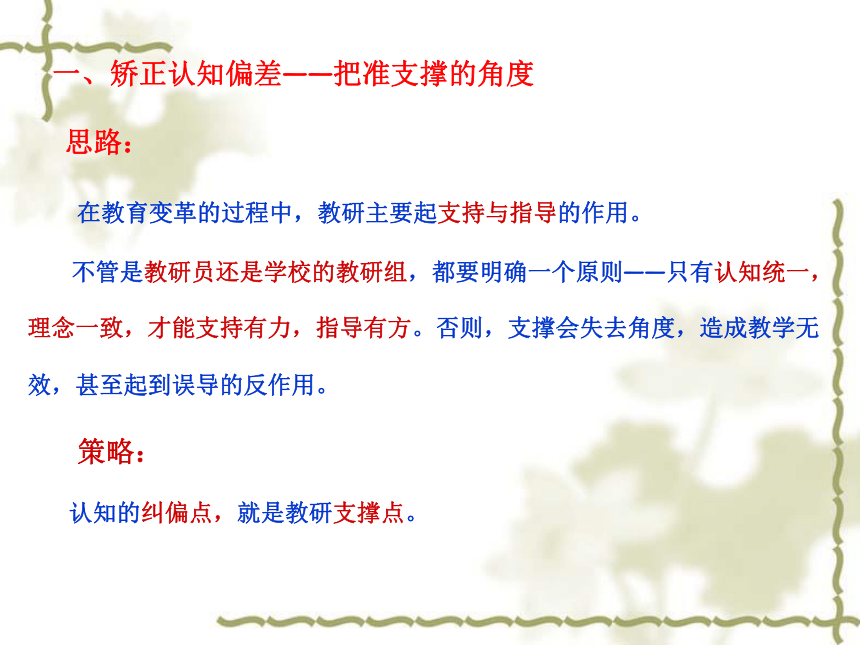 一、矫正认知偏差——把准支撑的角度

思路：

在教育变革的过程中，教研主要起支持与指导的作用。

不管是教研员还是学校的教研组，都要明确一个原则——只有认知统一，理念一致，才能支持有力，指导有方。否则，支撑会失去角度，造成教学无效，甚至起到误导的反作用。

策略：

认知的纠偏点，就是教研支撑点。